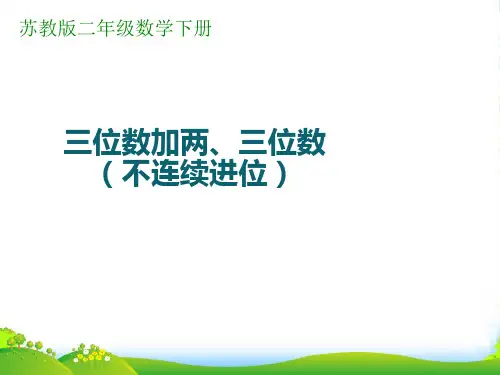 苏教版二年级数学下册

三位数加两、三位数
（不连续进位）